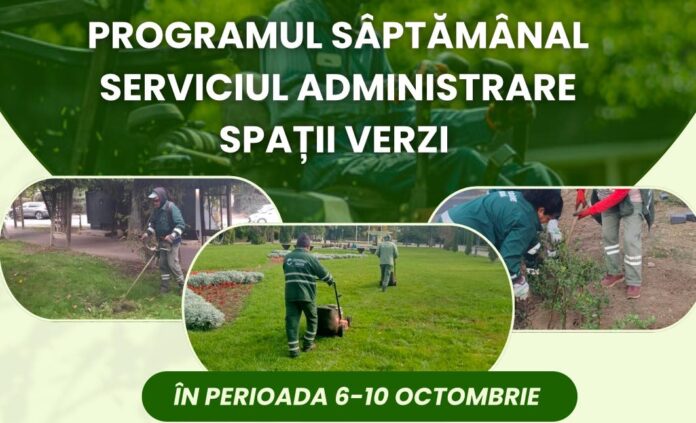 PROGRAMUL SÂPTĂMÂNAL
SERVICIUL ADMINISTRARE
SPAȚII VERZI

ÎN PERIOADA 6-10 OCTOMBRIE